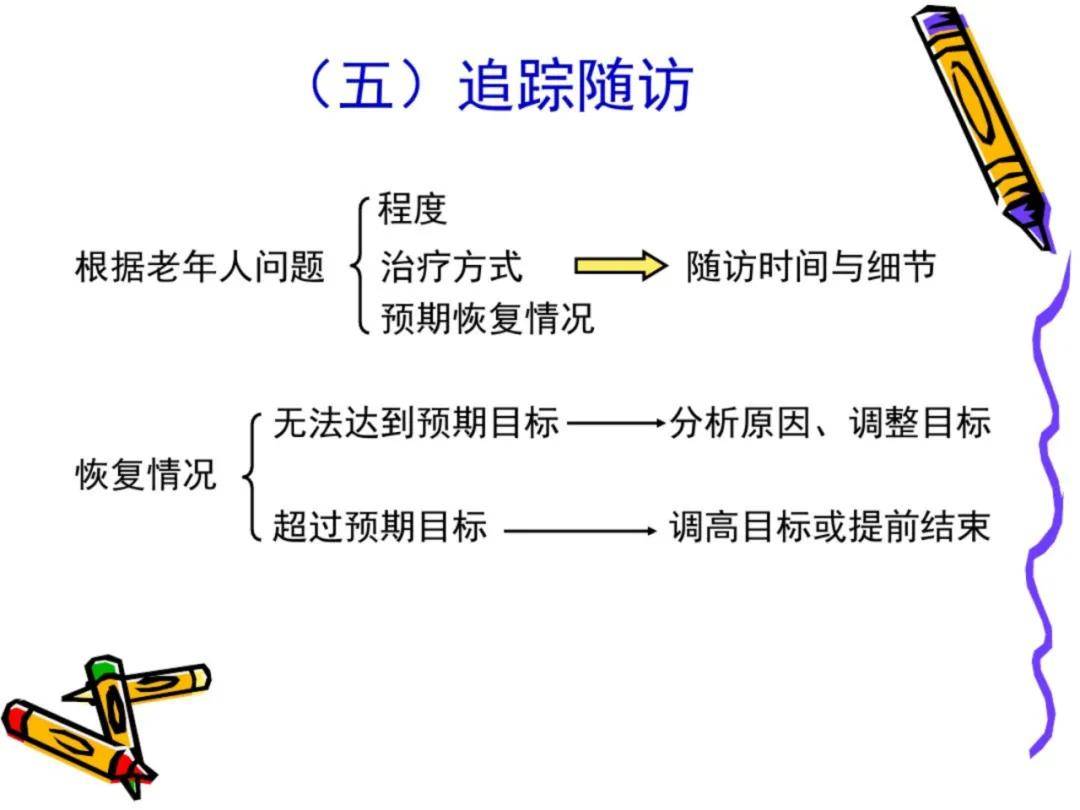 （五）追踪随访

根据老年人问题
程度
治疗方式
预期恢复情况
随访时间与细节

恢复情况
无法达到预期目标 → 分析原因、调整目标
超过预期目标 → 调高目标或提前结束